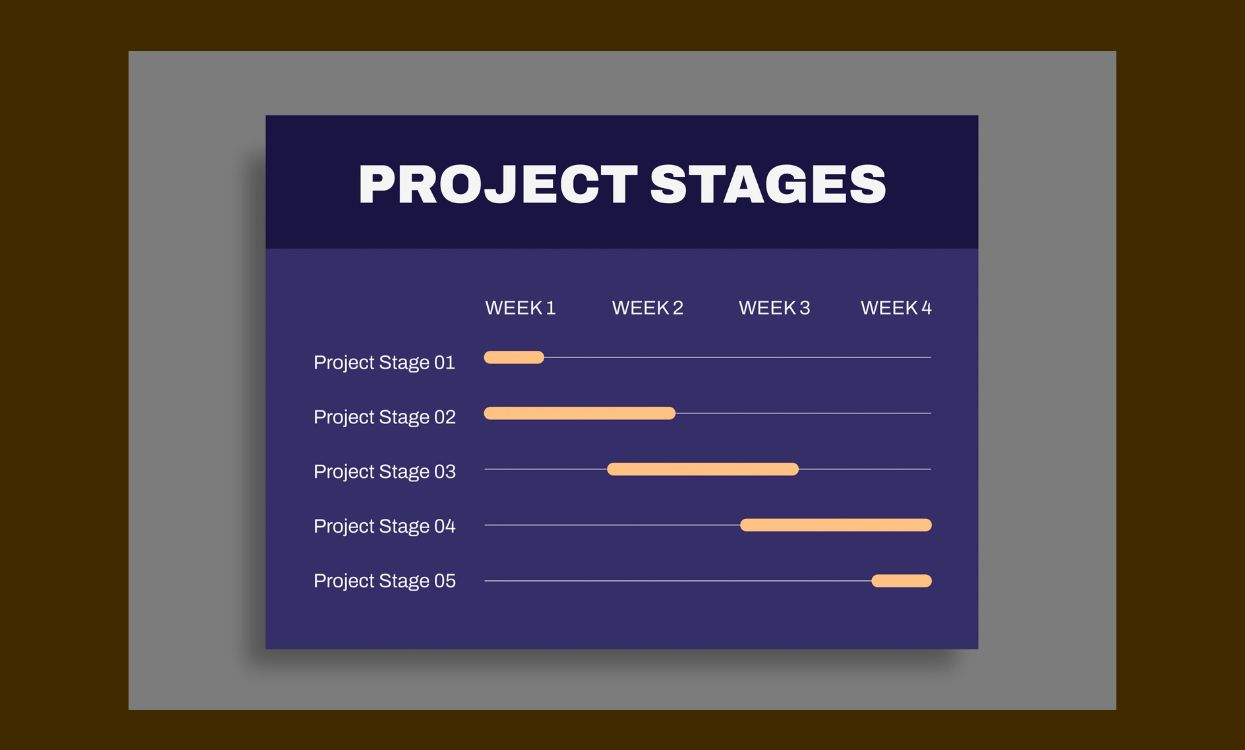 PROJECT STAGES

WEEK 1 WEEK 2 WEEK 3 WEEK 4

Project Stage 01
Project Stage 02
Project Stage 03
Project Stage 04
Project Stage 05